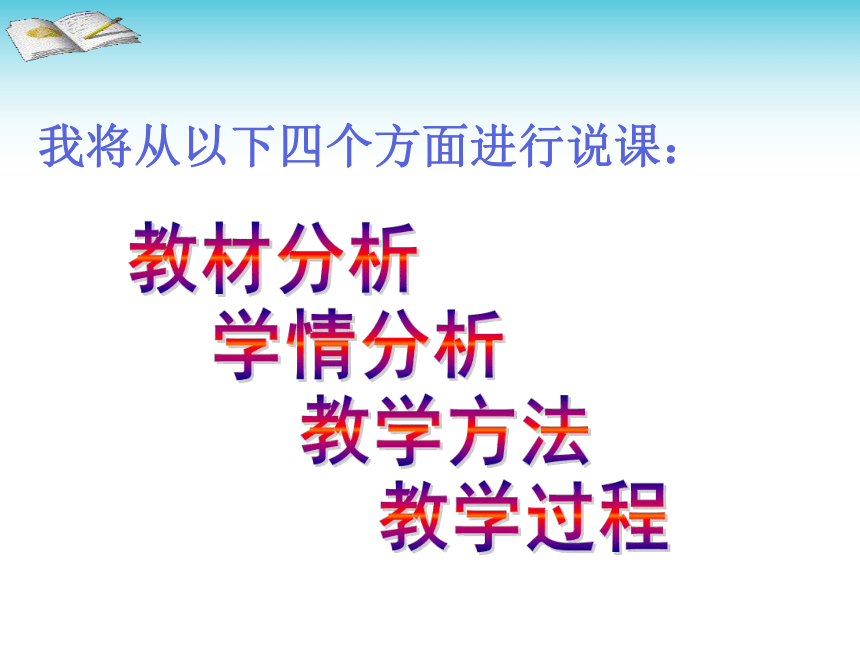 我将从以下四个方面进行说课：

教材分析

学情分析

教学方法

教学过程